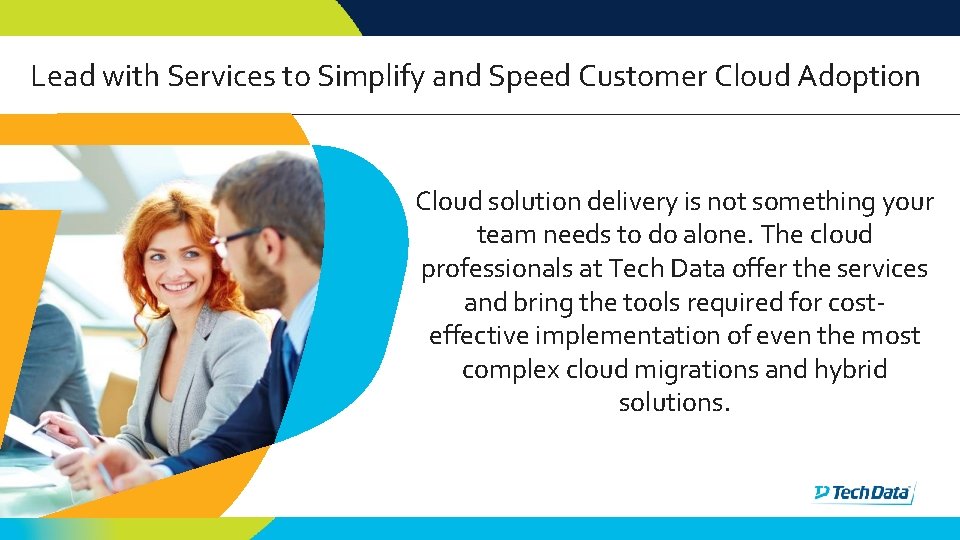 Lead with Services to Simplify and Speed Customer Cloud Adoption

Cloud solution delivery is not something your team needs to do alone. The cloud professionals at Tech Data offer the services and bring the tools required for cost-effective implementation of even the most complex cloud migrations and hybrid solutions.

Tech Data